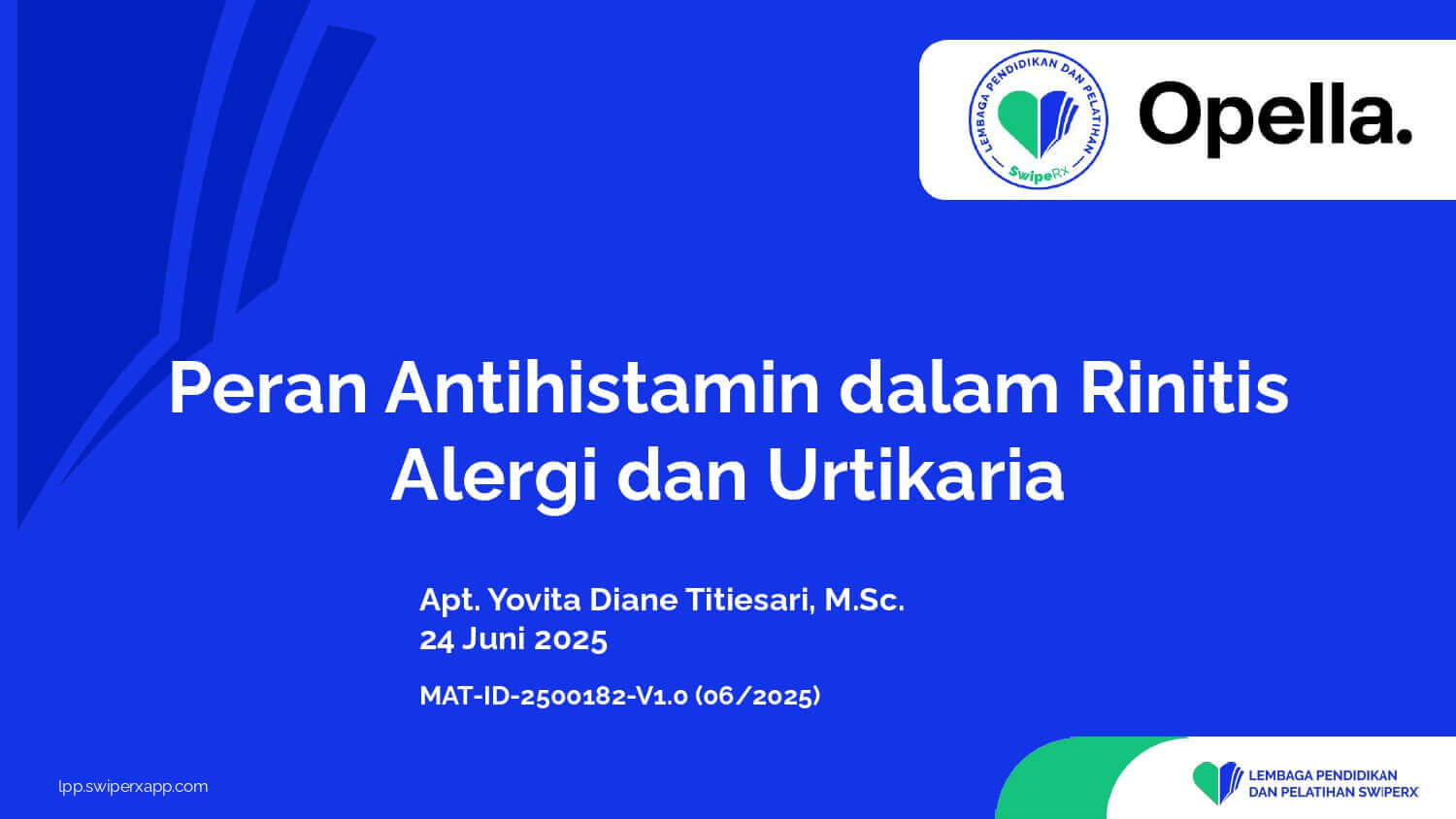 LEMBAGA PENDIDIKAN DAN PELATIHAN
SwipeRx

Opella.

Peran Antihistamin dalam Rinitis Alergi dan Urtikaria

Apt. Yovita Diane Titiesari, M.Sc.
24 Juni 2025

MAT-ID-2500182-V1.0 (06/2025)

lpp.swiperxapp.com

LEMBAGA PENDIDIKAN DAN PELATIHAN SWIPERX